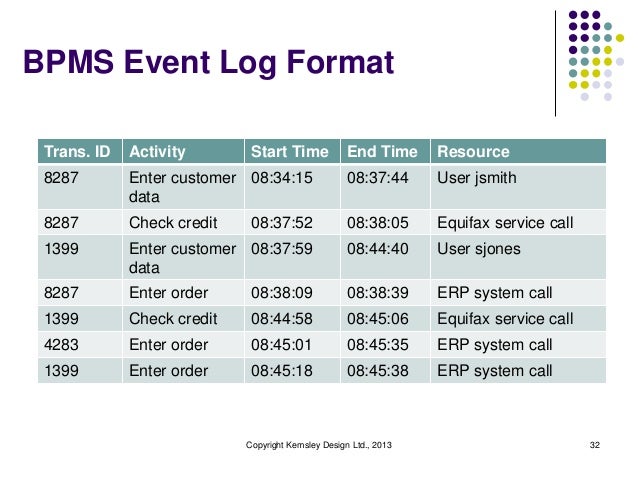 BPMS Event Log Format

| Trans. ID | Activity | Start Time | End Time | Resource |
|---|---|---|---|---|
| 8287 | Enter customer data | 08:34:15 | 08:37:44 | User jsmith |
| 8287 | Check credit | 08:37:52 | 08:38:05 | Equifax service call |
| 1399 | Enter customer data | 08:37:59 | 08:44:40 | User sjones |
| 8287 | Enter order | 08:38:09 | 08:38:39 | ERP system call |
| 1399 | Check credit | 08:44:58 | 08:45:06 | Equifax service call |
| 4283 | Enter order | 08:45:01 | 08:45:35 | ERP system call |
| 1399 | Enter order | 08:45:18 | 08:45:38 | ERP system call |

Copyright Kemsley Design Ltd., 2013

32